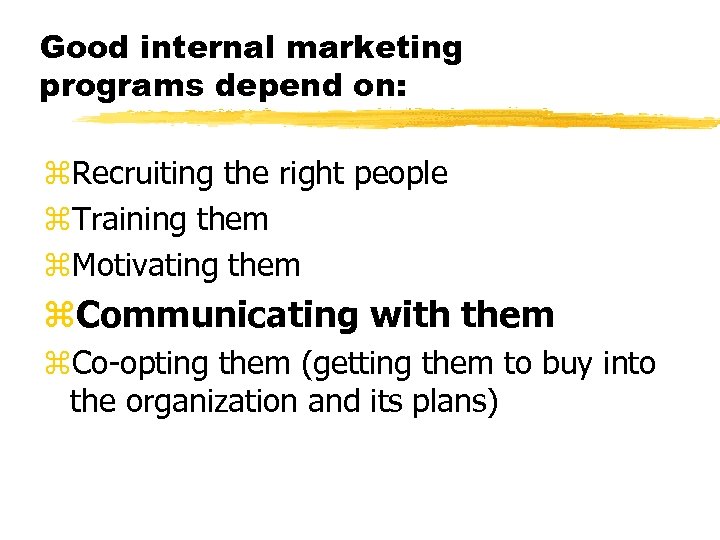 Good internal marketing programs depend on:

⌘Recruiting the right people
⌘Training them
⌘Motivating them
⌘Communicating with them
⌘Co-opting them (getting them to buy into the organization and its plans)